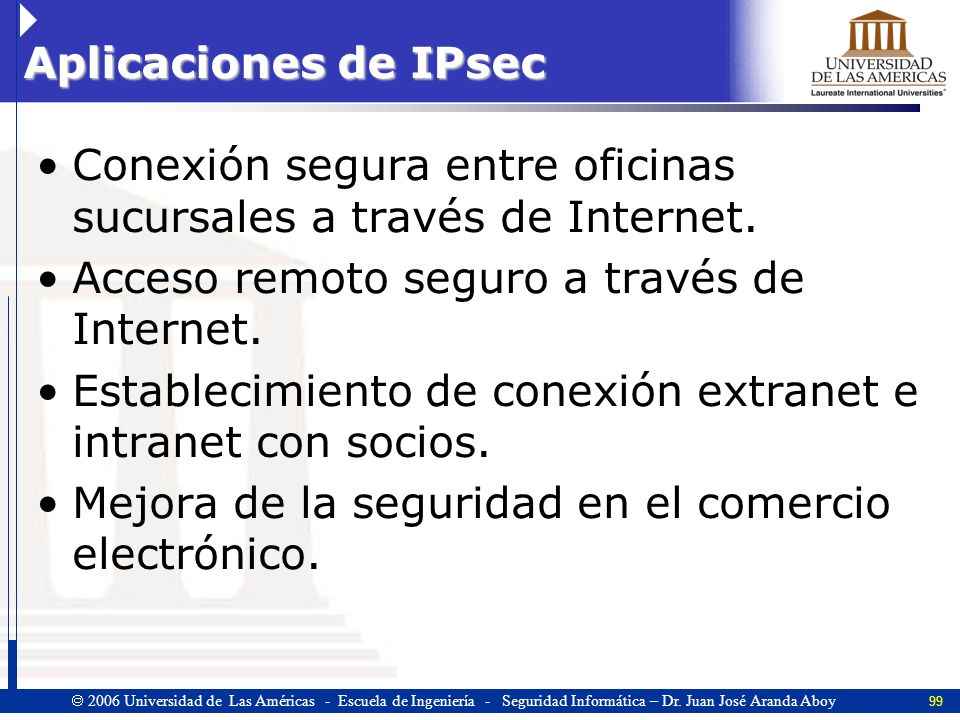 Aplicaciones de IPsec

UNIVERSIDAD DE LAS AMERICAS
Laureate International Universities

• Conexión segura entre oficinas sucursales a través de Internet.
• Acceso remoto seguro a través de Internet.
• Establecimiento de conexión extranet e intranet con socios.
• Mejora de la seguridad en el comercio electrónico.

© 2006 Universidad de Las Américas - Escuela de Ingeniería - Seguridad Informática – Dr. Juan José Aranda Aboy 99